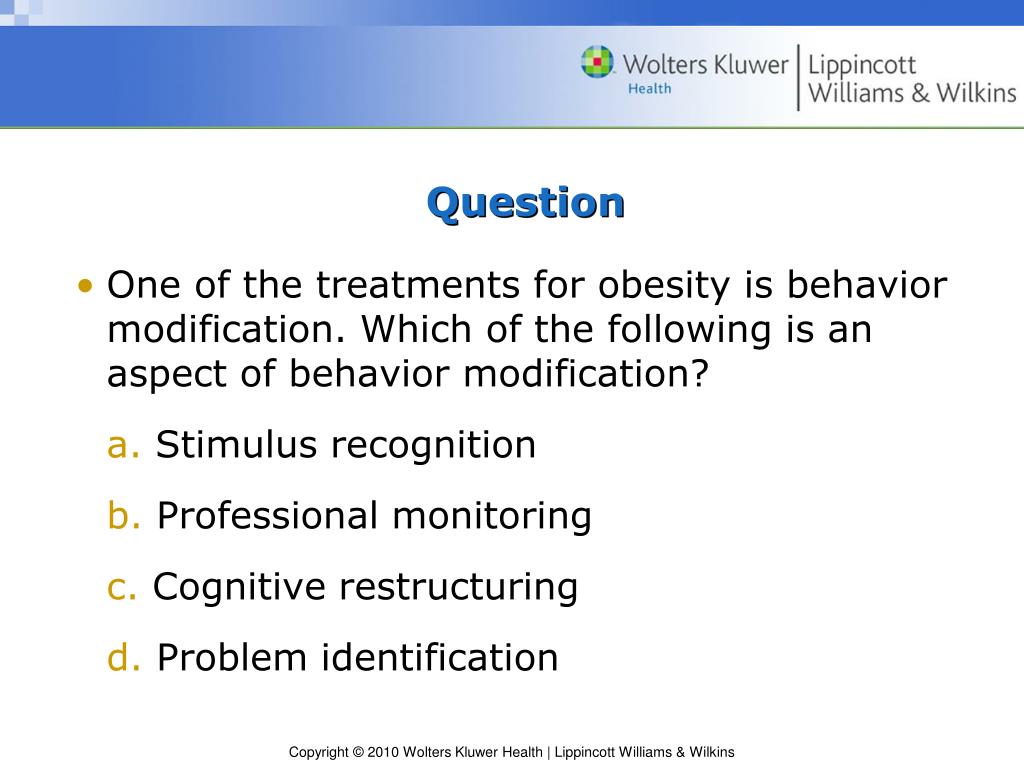 Wolters Kluwer Health | Lippincott Williams & Wilkins

Question

• One of the treatments for obesity is behavior modification. Which of the following is an aspect of behavior modification?

a. Stimulus recognition

b. Professional monitoring

c. Cognitive restructuring

d. Problem identification

Copyright © 2010 Wolters Kluwer Health | Lippincott Williams & Wilkins